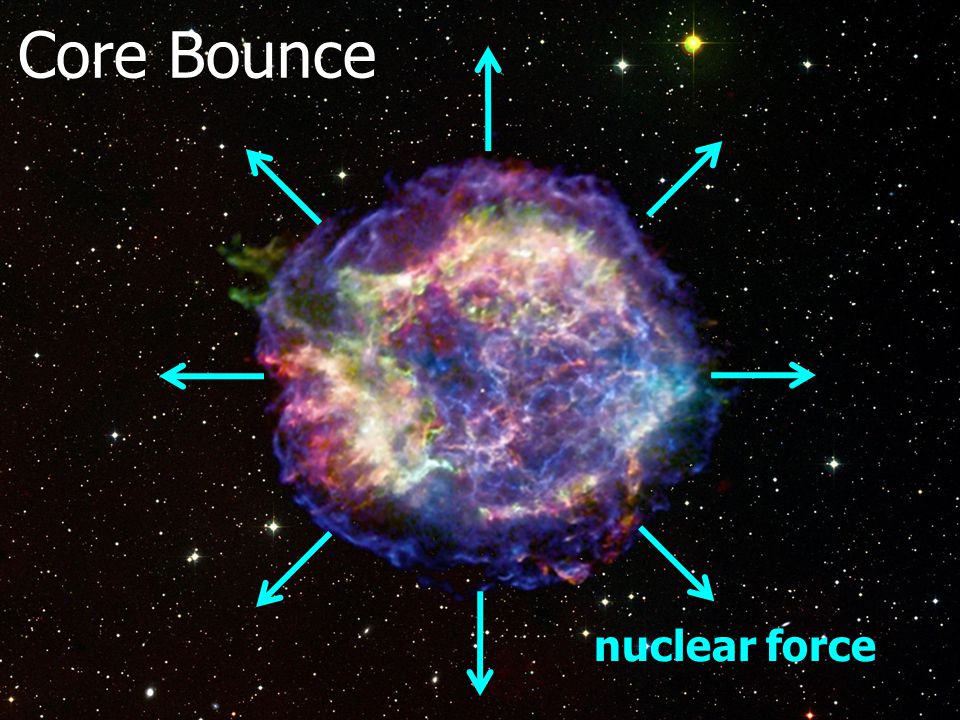 Core Bounce

nuclear force